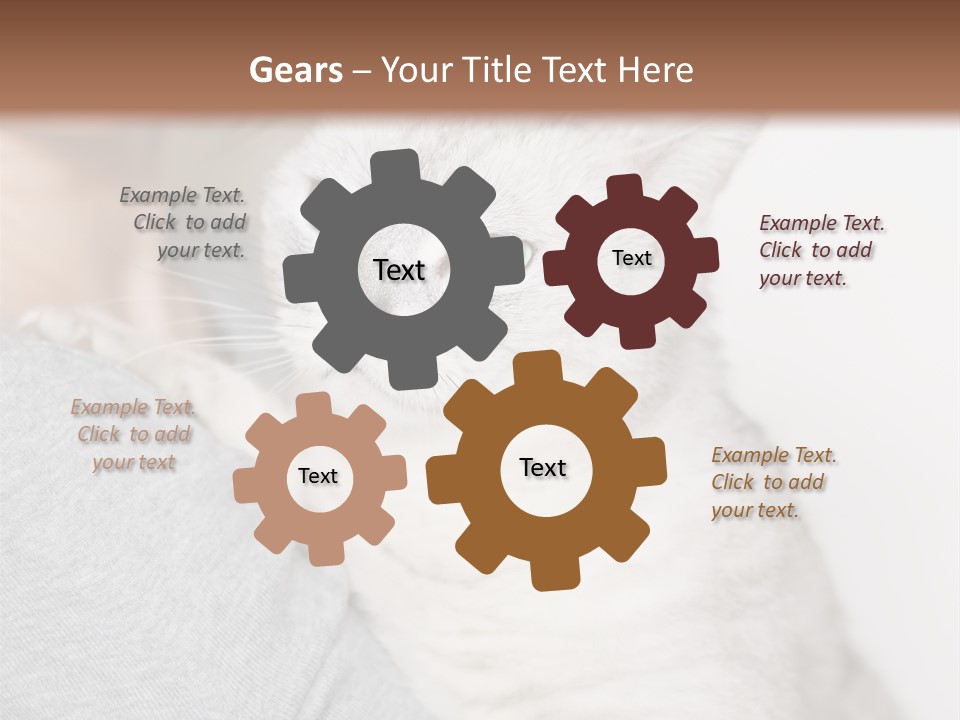 Gears – Your Title Text Here

Example Text. Click to add your text.

Text

Text

Example Text. Click to add your text.

Example Text. Click to add your text

Text

Text

Example Text. Click to add your text.